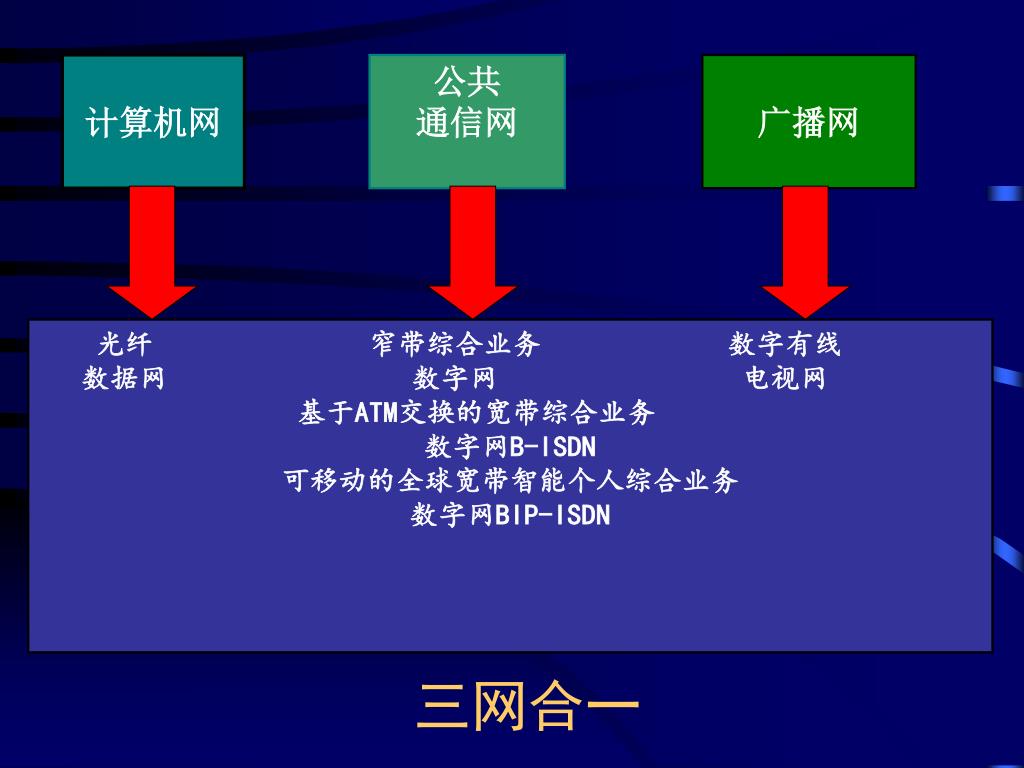 计算机网

公共
通信网

广播网

光纤
数据网

窄带综合业务
数字网

数字有线
电视网

基于ATM交换的宽带综合业务
数字网B-ISDN
可移动的全球宽带智能个人综合业务
数字网BIP-ISDN

三网合一